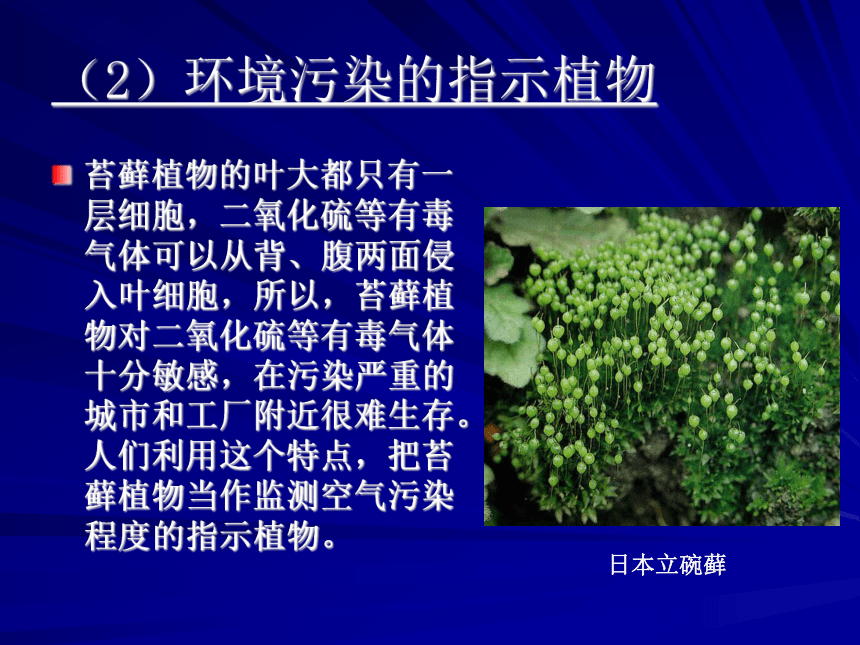 （2）环境污染的指示植物

苔藓植物的叶大都只有一层细胞，二氧化硫等有毒气体可以从背、腹两面侵入叶细胞，所以，苔藓植物对二氧化硫等有毒气体十分敏感，在污染严重的城市和工厂附近很难生存。人们利用这个特点，把苔藓植物当作监测空气污染程度的指示植物。

日本立碗藓